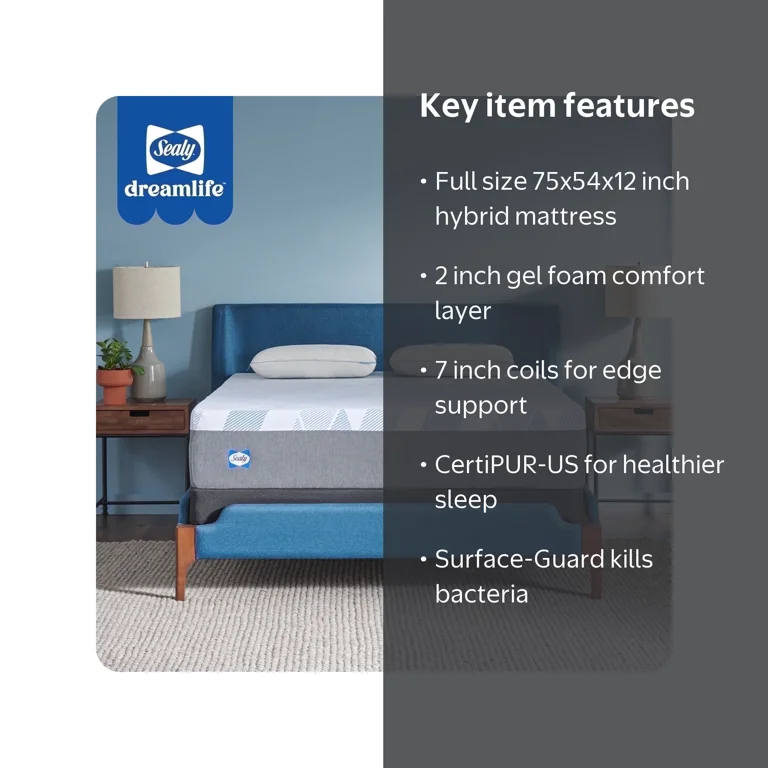 Sealy
dreamlife

Sealy

Key item features

• Full size 75x54x12 inch hybrid mattress

• 2 inch gel foam comfort layer

• 7 inch coils for edge support

• CertiPUR-US for healthier sleep

• Surface-Guard kills bacteria